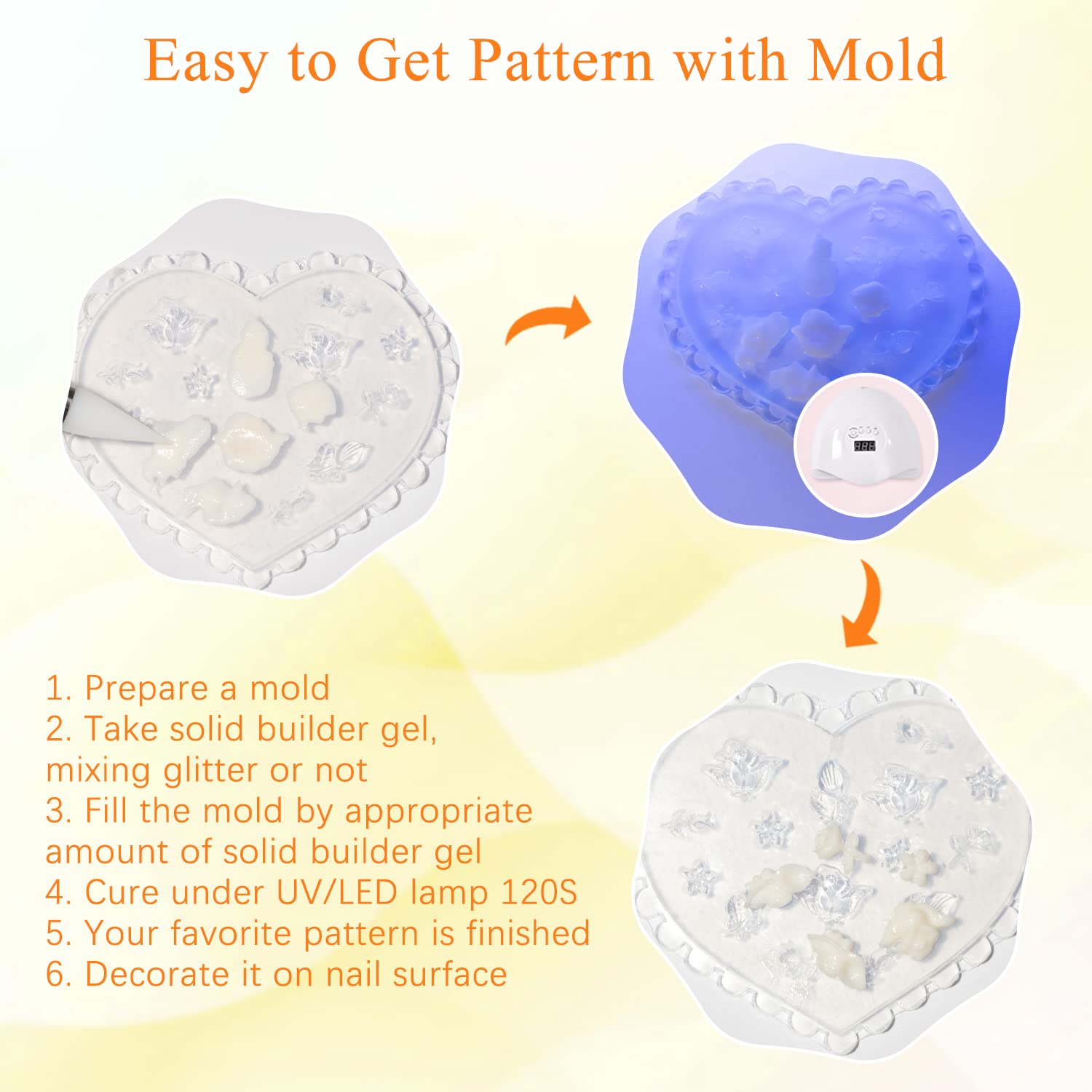 Easy to Get Pattern with Mold

1. Prepare a mold
2. Take solid builder gel, mixing glitter or not
3. Fill the mold by appropriate amount of solid builder gel
4. Cure under UV/LED lamp 120S
5. Your favorite pattern is finished
6. Decorate it on nail surface